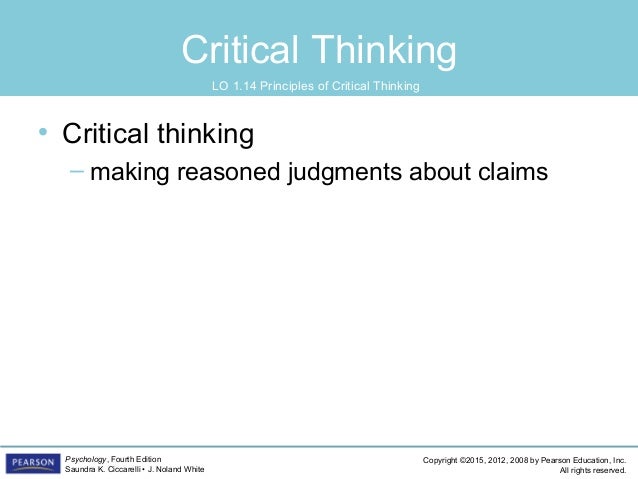 Critical Thinking

LO 1.14 Principles of Critical Thinking

• Critical thinking
– making reasoned judgments about claims

PEARSON

Psychology, Fourth Edition
Saundra K. Ciccarelli • J. Noland White

Copyright ©2015, 2012, 2008 by Pearson Education, Inc.
All rights reserved.